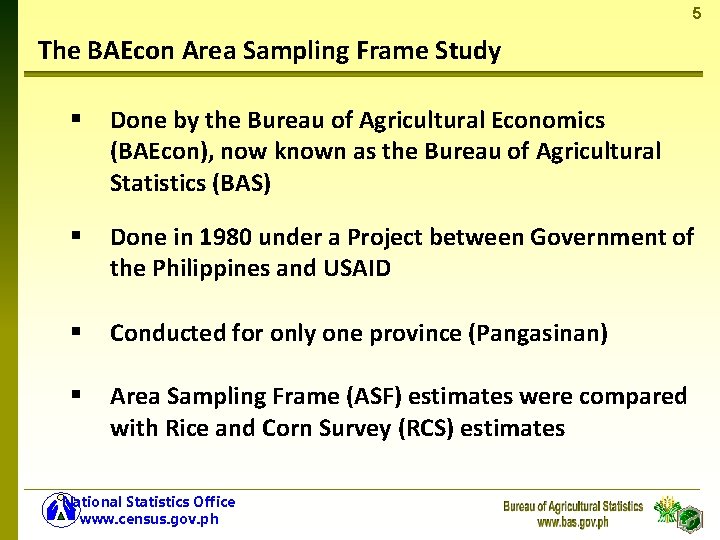 5

The BAEcon Area Sampling Frame Study

▪ Done by the Bureau of Agricultural Economics (BAEcon), now known as the Bureau of Agricultural Statistics (BAS)

▪ Done in 1980 under a Project between Government of the Philippines and USAID

▪ Conducted for only one province (Pangasinan)

▪ Area Sampling Frame (ASF) estimates were compared with Rice and Corn Survey (RCS) estimates

National Statistics Office
www.census.gov.ph

Bureau of Agricultural Statistics
www.bas.gov.ph